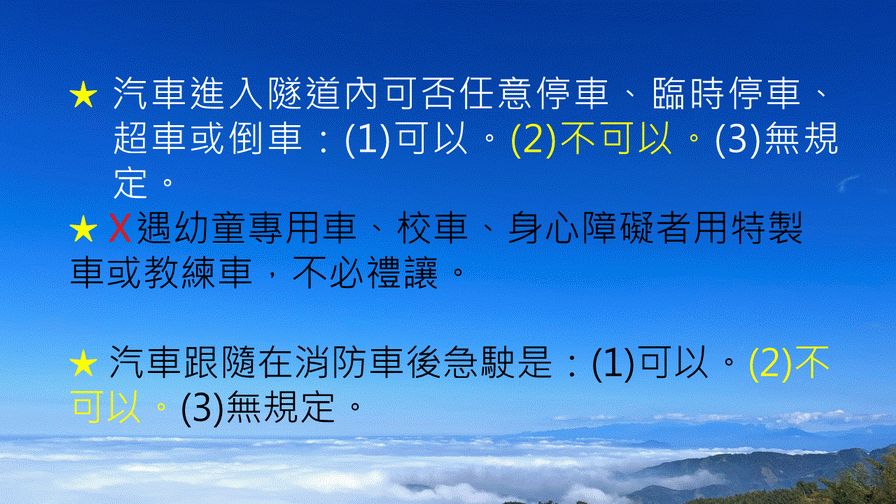 ★ 汽車進入隧道內可否任意停車、臨時停車、超車或倒車：(1)可以。(2)不可以。(3)無規定。

★ X遇幼童專用車、校車、身心障礙者用特製車或教練車，不必禮讓。

★ 汽車跟隨在消防車後急駛是：(1)可以。(2)不可以。(3)無規定。